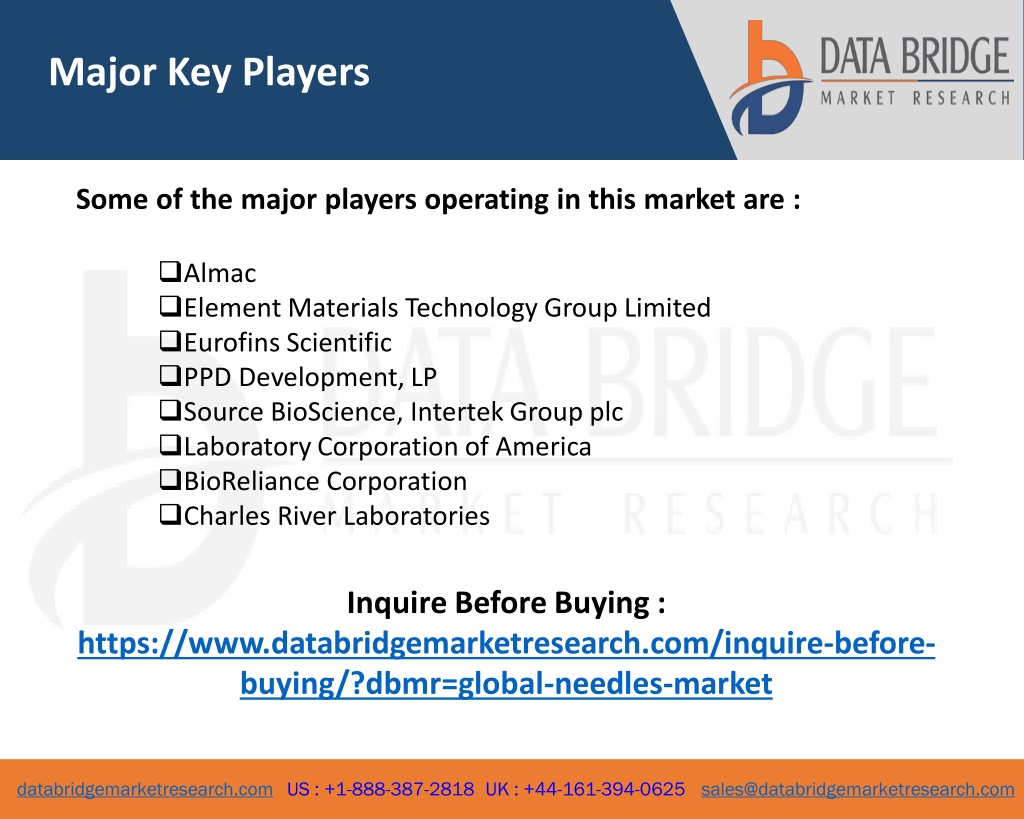 Major Key Players

DATA BRIDGE
MARKET RESEARCH

Some of the major players operating in this market are :

❑Almac
❑Element Materials Technology Group Limited
❑Eurofins Scientific
❑PPD Development, LP
❑Source BioScience, Intertek Group plc
❑Laboratory Corporation of America
❑BioReliance Corporation
❑Charles River Laboratories

DATA BRIDGE
MARKET RESEARCH

Inquire Before Buying :
https://www.databridgemarketresearch.com/inquire-before-buying/?dbmr=global-needles-market

databridgemarketresearch.com US : +1-888-387-2818 UK : +44-161-394-0625 sales@databridgemarketresearch.com